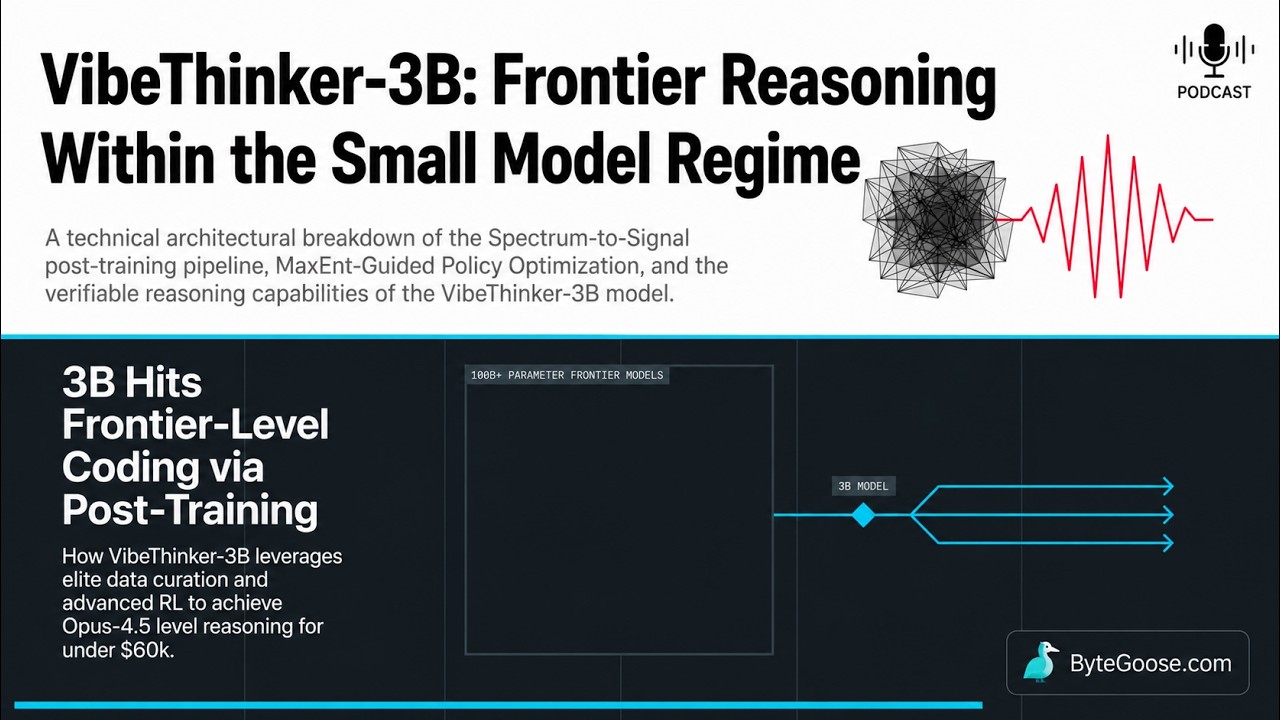 VibeThinker-3B: Frontier Reasoning Within the Small Model Regime

PODCAST

A technical architectural breakdown of the Spectrum-to-Signal post-training pipeline, MaxEnt-Guided Policy Optimization, and the verifiable reasoning capabilities of the VibeThinker-3B model.

3B Hits Frontier-Level Coding via Post-Training

How VibeThinker-3B leverages elite data curation and advanced RL to achieve Opus-4.5 level reasoning for under $60k.

100B+ PARAMETER FRONTIER MODELS

3B MODEL

ByteGoose.com